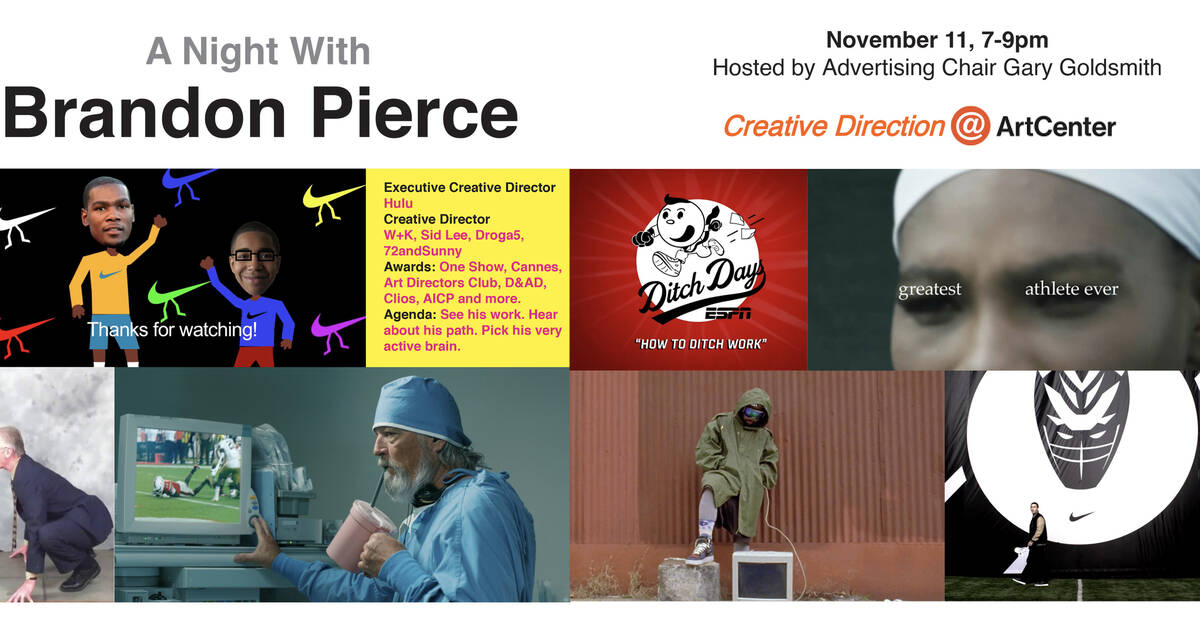 A Night With
Brandon Pierce

November 11, 7-9pm
Hosted by Advertising Chair Gary Goldsmith

Creative Direction @ ArtCenter

Thanks for watching!

Executive Creative Director
Hulu
Creative Director
W+K, Sid Lee, Droga5, 72andSunny
Awards: One Show, Cannes, Art Directors Club, D&AD, Clios, AICP and more.
Agenda: See his work. Hear about his path. Pick his very active brain.

Ditch Days
ESPN
"HOW TO DITCH WORK"

greatest athlete ever